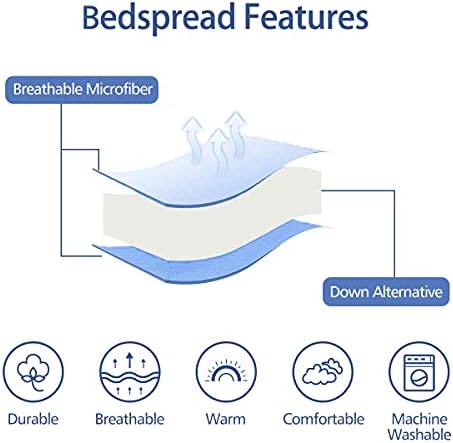 Bedspread Features

Breathable Microfiber

Down Alternative

Durable

Breathable

Warm

Comfortable

Machine Washable